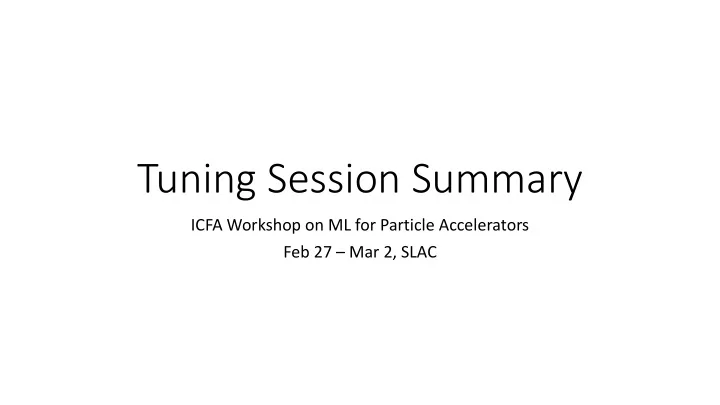 Tuning Session Summary

ICFA Workshop on ML for Particle Accelerators
Feb 27 – Mar 2, SLAC